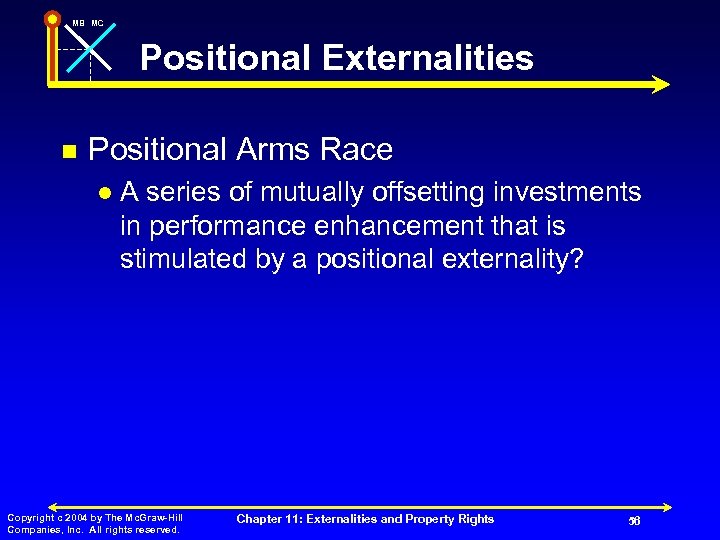 MB MC

Positional Externalities

Positional Arms Race

A series of mutually offsetting investments in performance enhancement that is stimulated by a positional externality?

Copyright c 2004 by The McGraw-Hill Companies, Inc. All rights reserved.

Chapter 11: Externalities and Property Rights

56